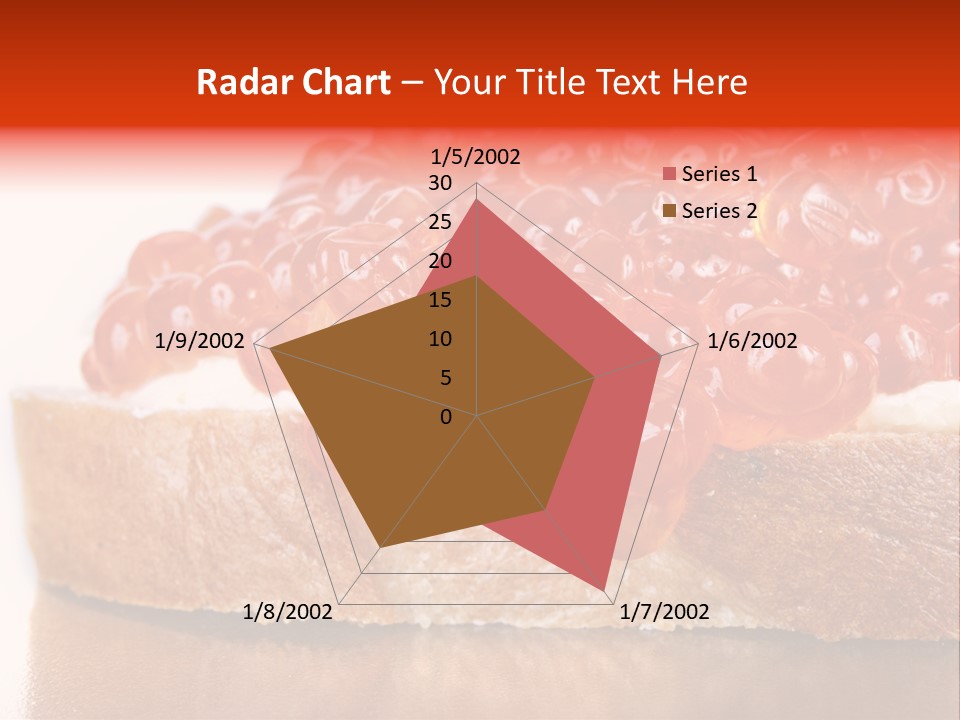 Radar Chart – Your Title Text Here

1/5/2002
30
25
20
15
10
5
0
1/6/2002
1/7/2002
1/8/2002
1/9/2002

Series 1
Series 2